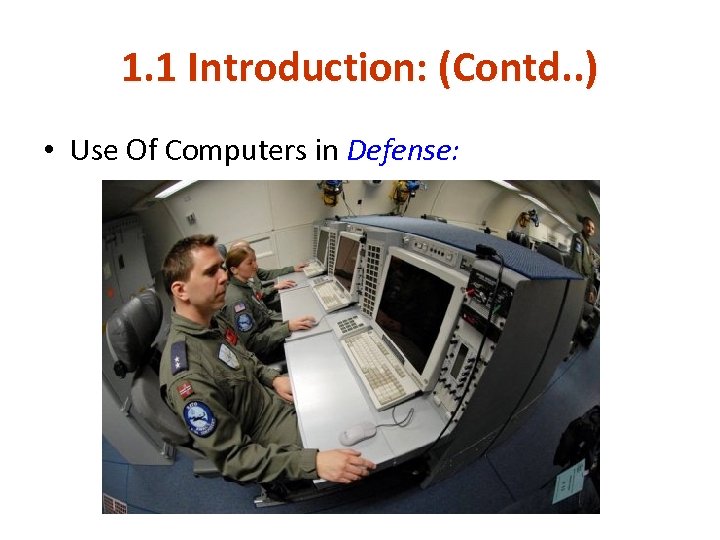 1.1 Introduction: (Contd..)

• Use Of Computers in Defense: